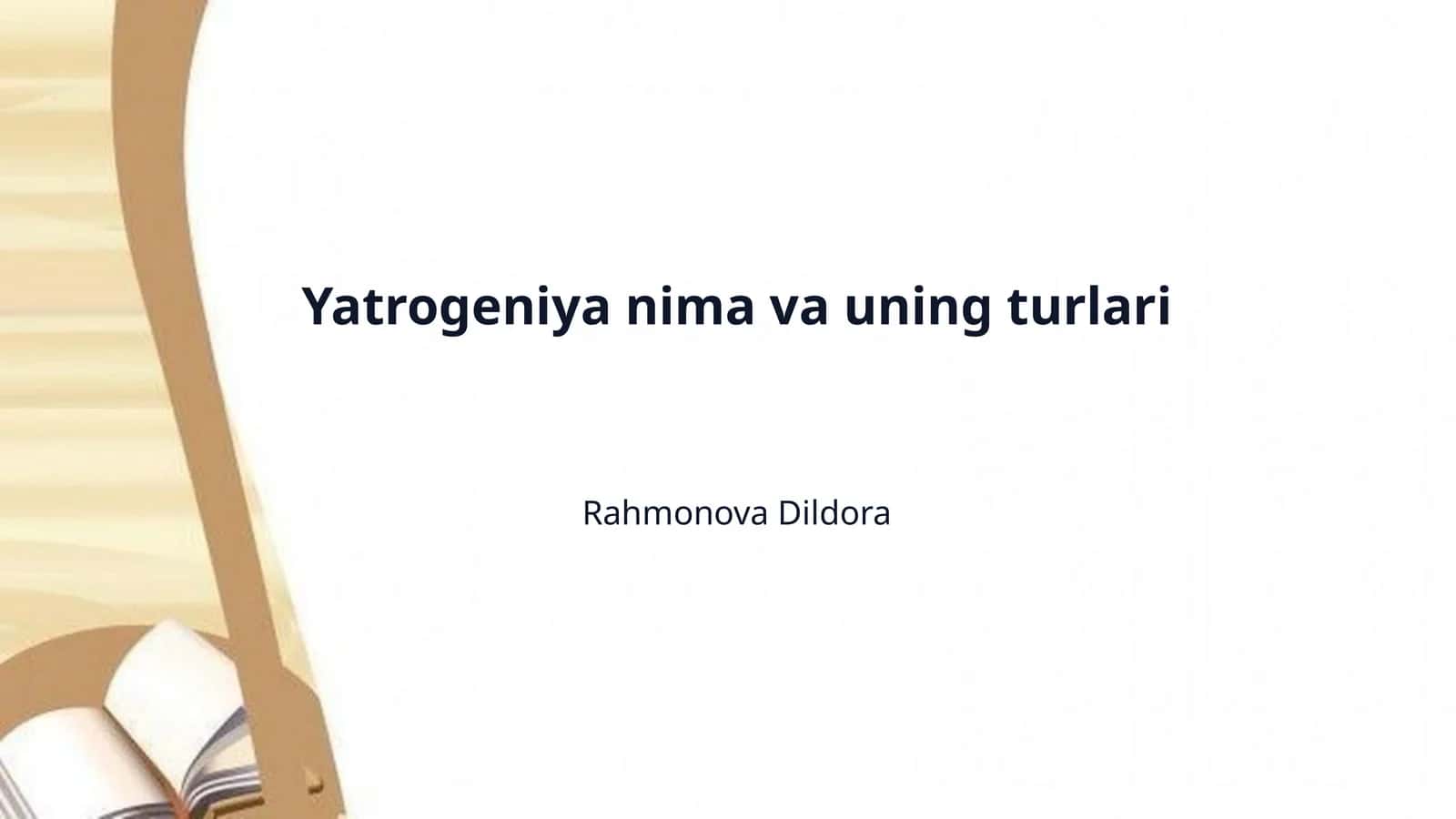 Yatrogeniya nima va uning turlari

Rahmonova Dildora